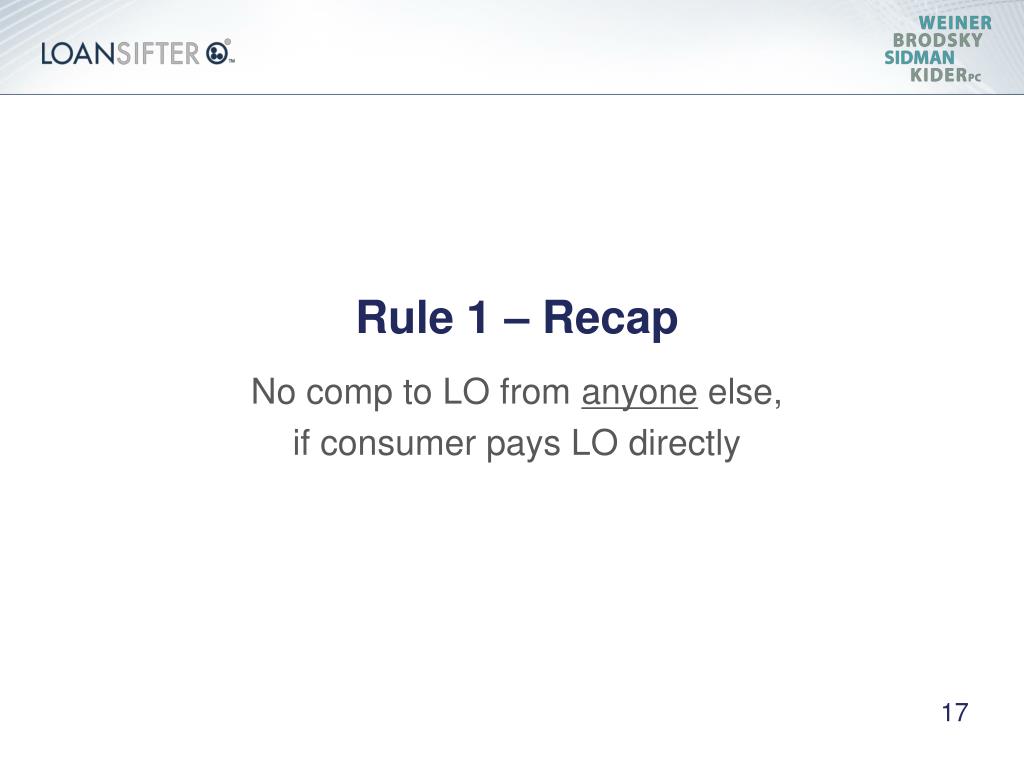 LOANSIFTER™

WEINER
BRODSKY
SIDMAN
KIDER PC

Rule 1 – Recap

No comp to LO from anyone else,
if consumer pays LO directly

17